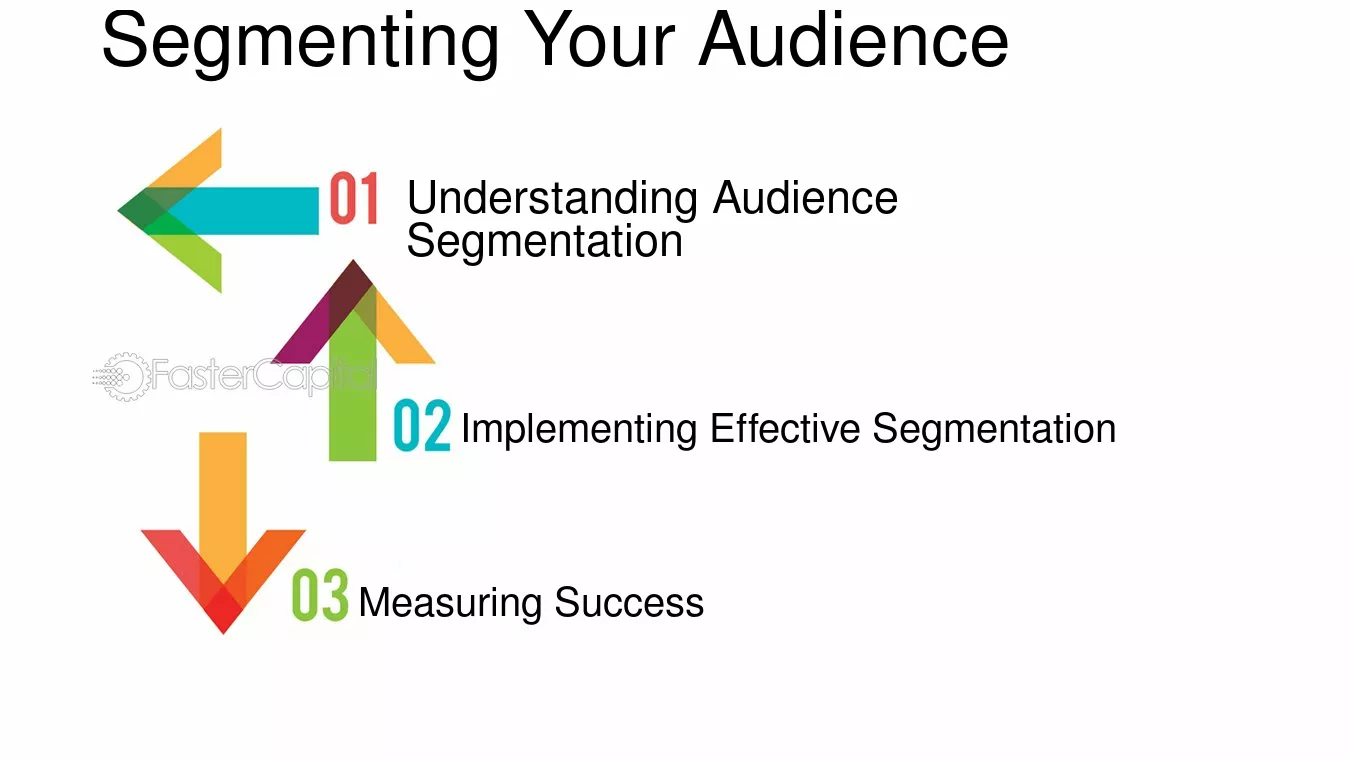 Segmenting Your Audience

01 Understanding Audience Segmentation

02 Implementing Effective Segmentation

03 Measuring Success

FasterCapital